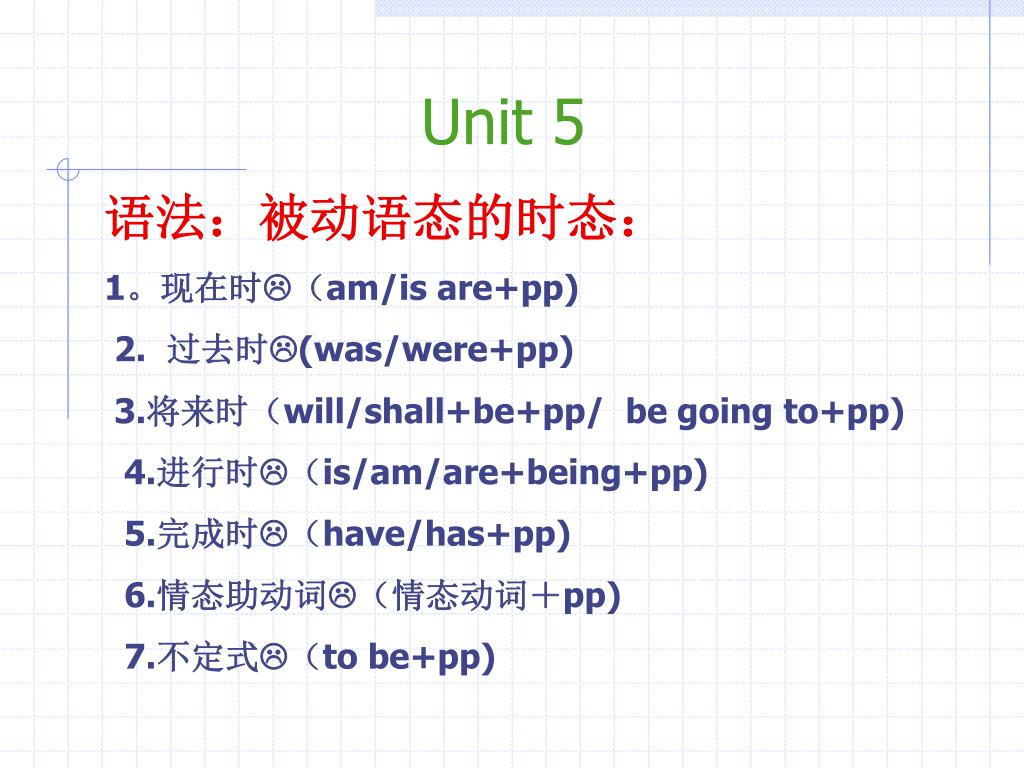 Unit 5

语法：被动语态的时态：

1。现在时☹（am/is are+pp)

2. 过去时☹(was/were+pp)

3.将来时（will/shall+be+pp/ be going to+pp)

4.进行时☹（is/am/are+being+pp)

5.完成时☹（have/has+pp)

6.情态助动词☹（情态动词＋pp)

7.不定式☹（to be+pp)